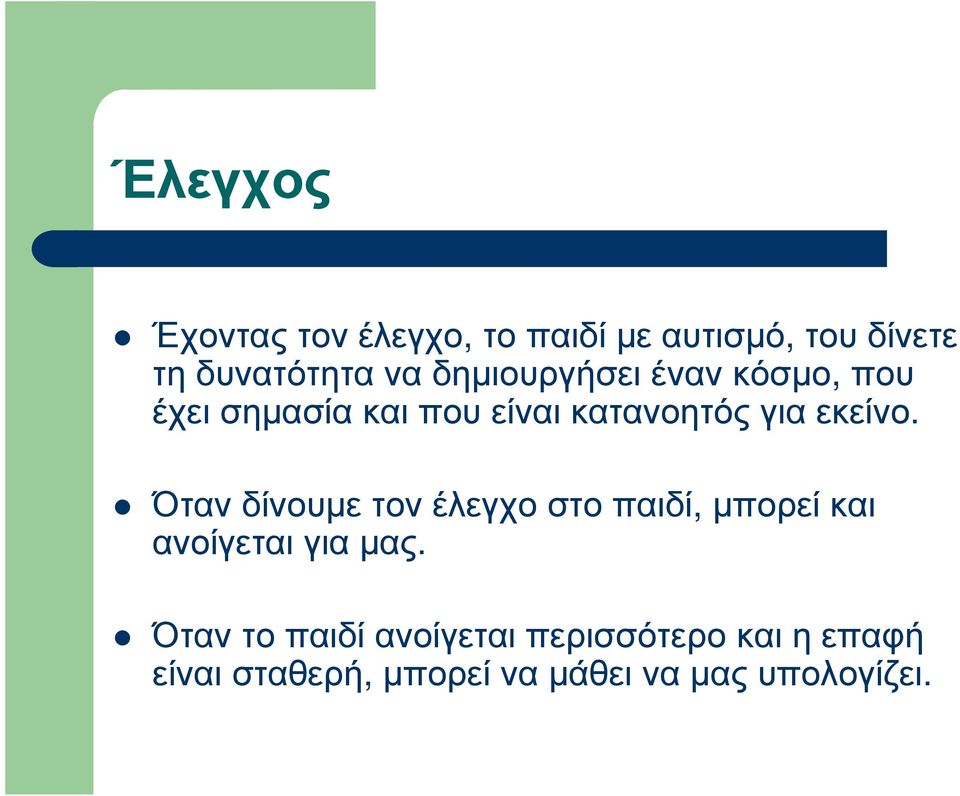 Έλεγχος

- Έχοντας τον έλεγχο, το παιδί με αυτισμό, του δίνετε τη δυνατότητα να δημιουργήσει έναν κόσμο, που έχει σημασία και που είναι κατανοητός για εκείνο.

- Όταν δίνουμε τον έλεγχο στο παιδί, μπορεί και ανοίγεται για μας.

- Όταν το παιδί ανοίγεται περισσότερο και η επαφή είναι σταθερή, μπορεί να μάθει να μας υπολογίζει.